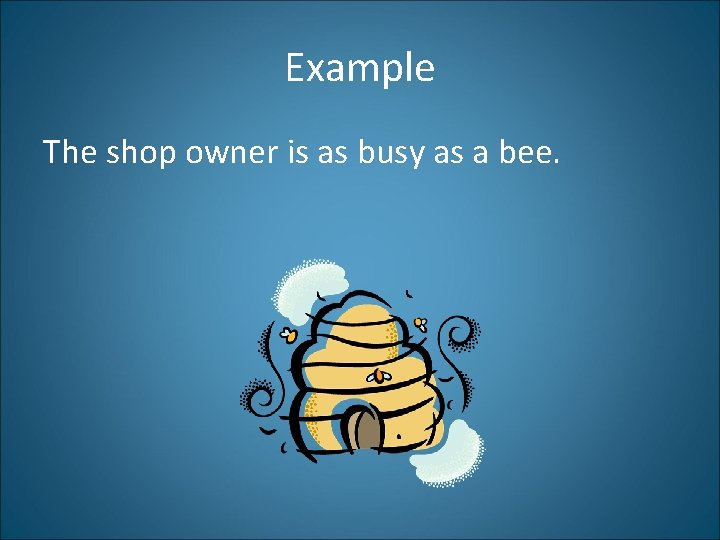 Example

The shop owner is as busy as a bee.